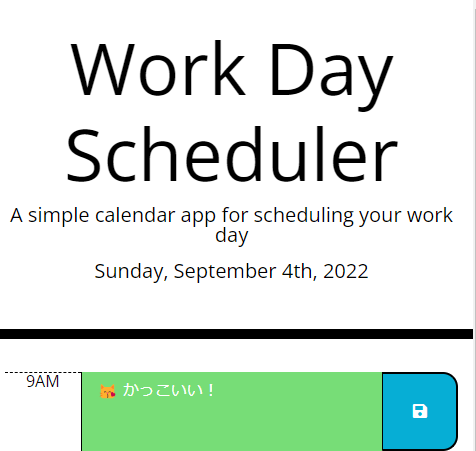 Work Day Scheduler

A simple calendar app for scheduling your work day

Sunday, September 4th, 2022

9AM

😽 かっこいい！